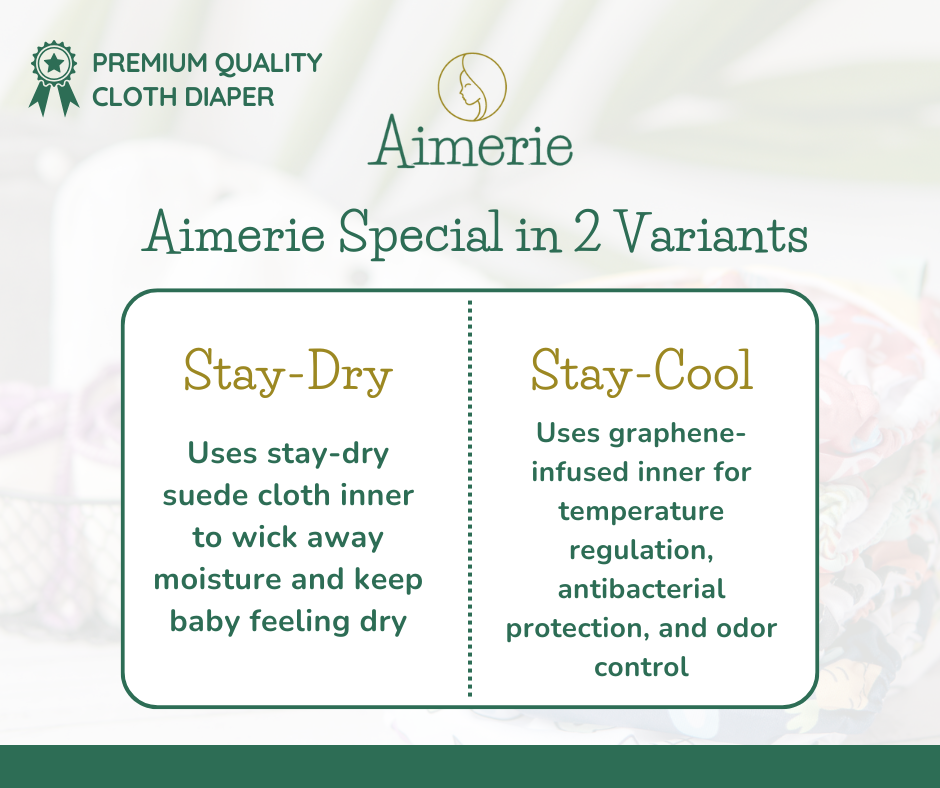 PREMIUM QUALITY CLOTH DIAPER

Aimerie

Aimerie Special in 2 Variants

Stay-Dry

Uses stay-dry suede cloth inner to wick away moisture and keep baby feeling dry

Stay-Cool

Uses graphene-infused inner for temperature regulation, antibacterial protection, and odor control